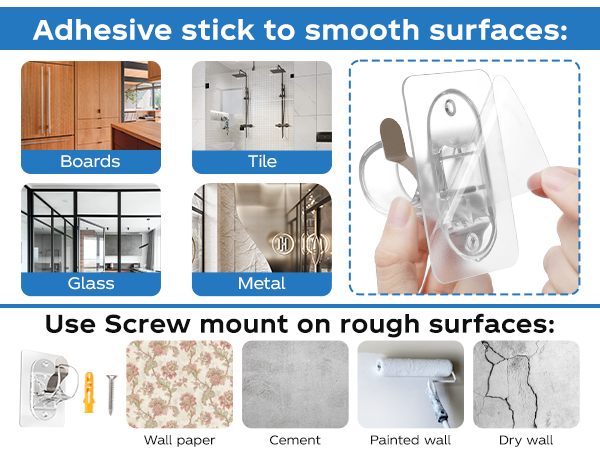 Adhesive stick to smooth surfaces:

Boards

Tile

Glass

Metal

Use Screw mount on rough surfaces:

Wall paper

Cement

Painted wall

Dry wall